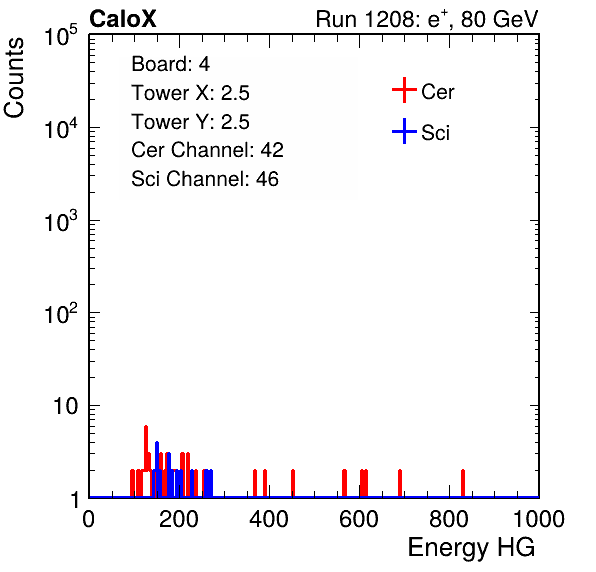 CaloX

Run 1208: $e^{+}$, 80 GeV

Counts

$10^5$

$10^4$

$10^3$

$10^2$

10

1

Board: 4
Tower X: 2.5
Tower Y: 2.5
Cer Channel: 42
Sci Channel: 46

Cer

Sci

0 200 400 600 800 1000

Energy HG